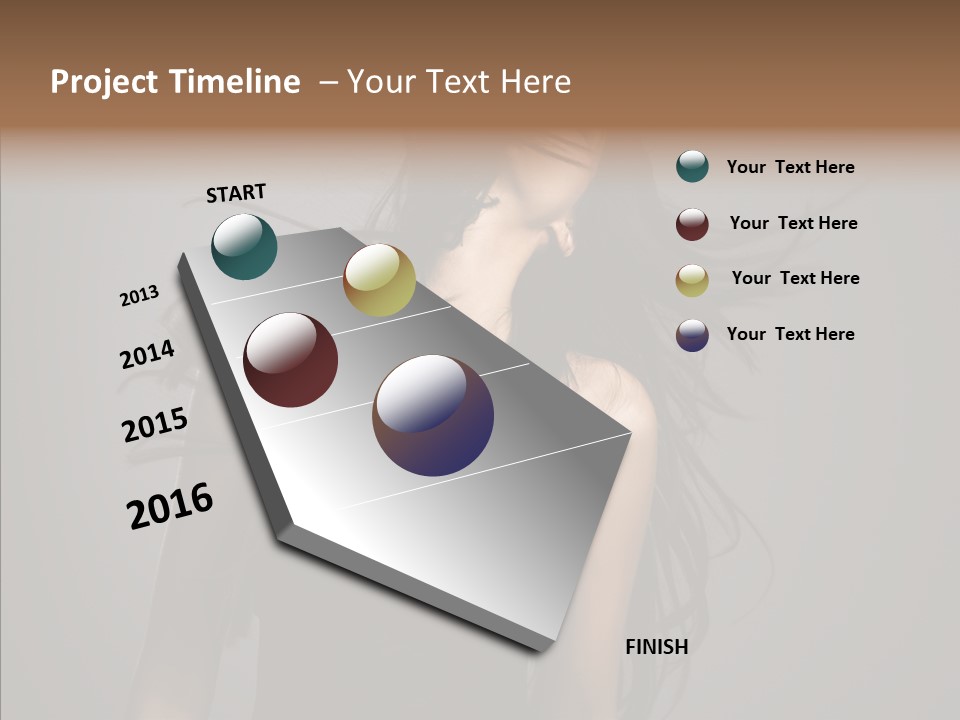 Project Timeline – Your Text Here

START

2013

2014

2015

2016

FINISH

Your Text Here

Your Text Here

Your Text Here

Your Text Here